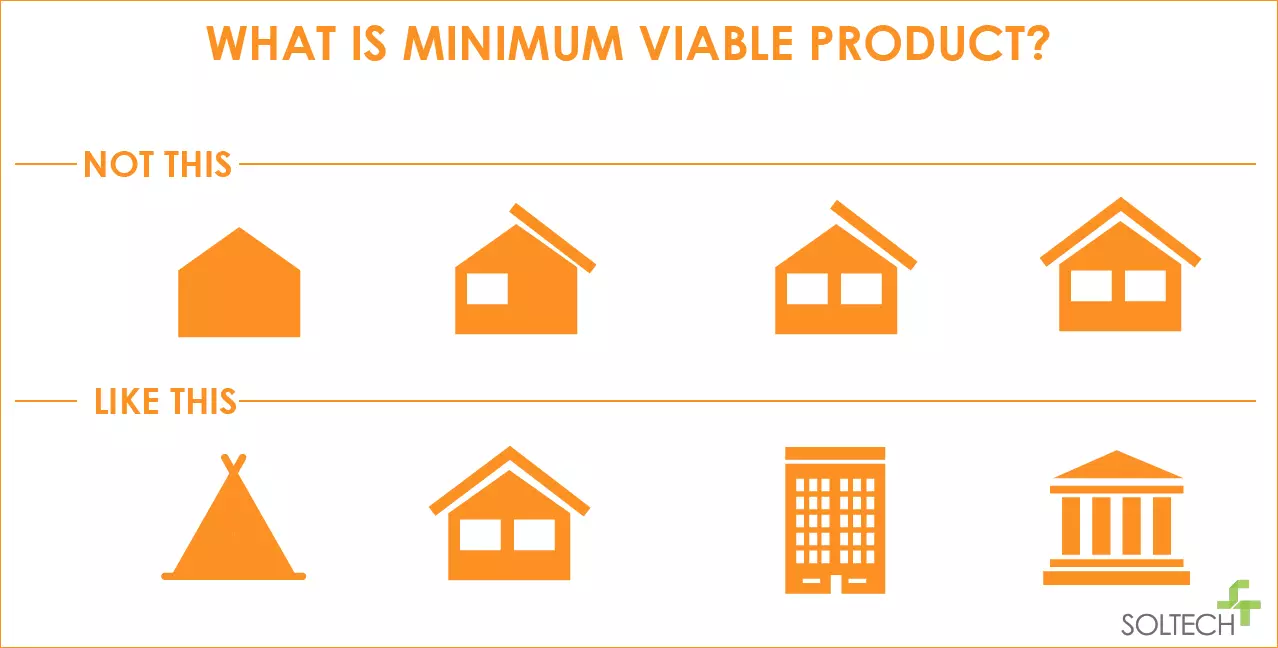 WHAT IS MINIMUM VIABLE PRODUCT?

NOT THIS

LIKE THIS

SOLTECH